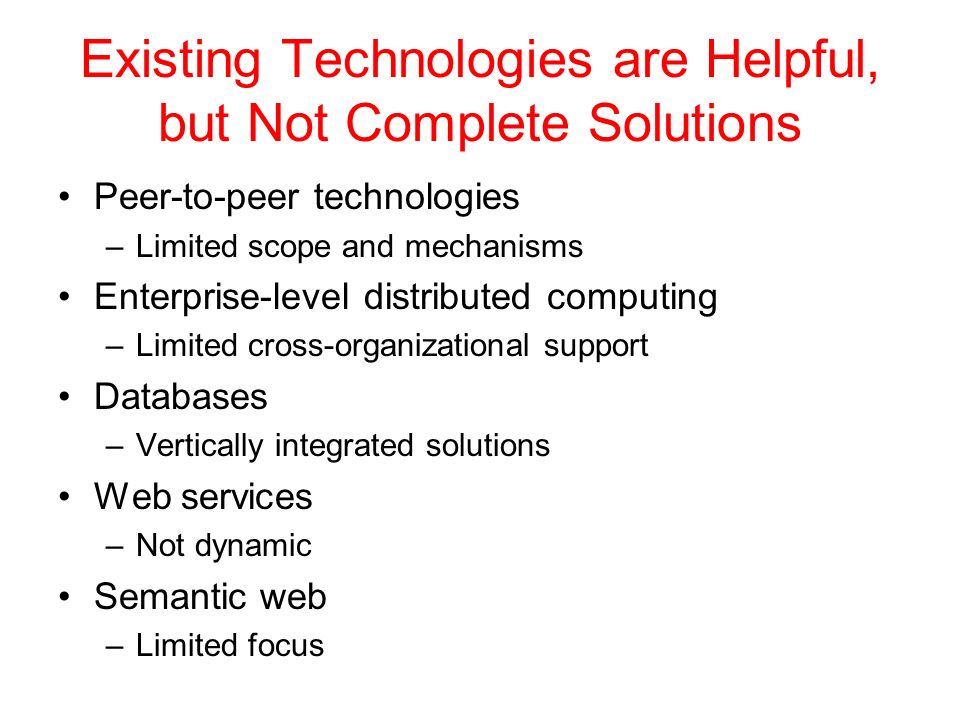 Existing Technologies are Helpful, but Not Complete Solutions

• Peer-to-peer technologies
– Limited scope and mechanisms
• Enterprise-level distributed computing
– Limited cross-organizational support
• Databases
– Vertically integrated solutions
• Web services
– Not dynamic
• Semantic web
– Limited focus